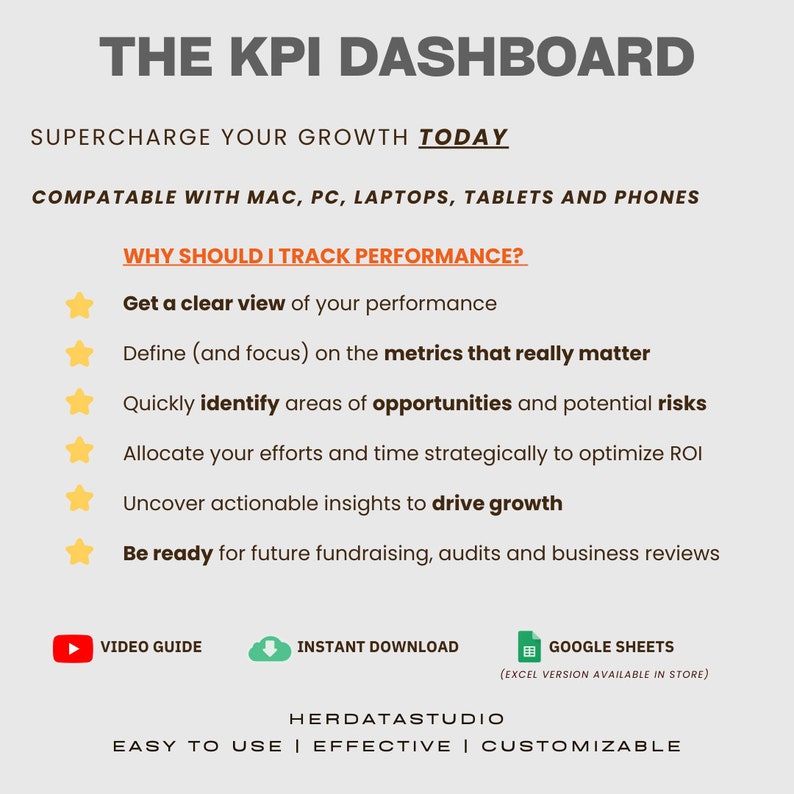 THE KPI DASHBOARD

SUPERCHARGE YOUR GROWTH TODAY

COMPATABLE WITH MAC, PC, LAPTOPS, TABLETS AND PHONES

WHY SHOULD I TRACK PERFORMANCE?

Get a clear view of your performance

Define (and focus) on the metrics that really matter

Quickly identify areas of opportunities and potential risks

Allocate your efforts and time strategically to optimize ROI

Uncover actionable insights to drive growth

Be ready for future fundraising, audits and business reviews

VIDEO GUIDE

INSTANT DOWNLOAD

GOOGLE SHEETS

(EXCEL VERSION AVAILABLE IN STORE)

HERDATASTUDIO

EASY TO USE | EFFECTIVE | CUSTOMIZABLE